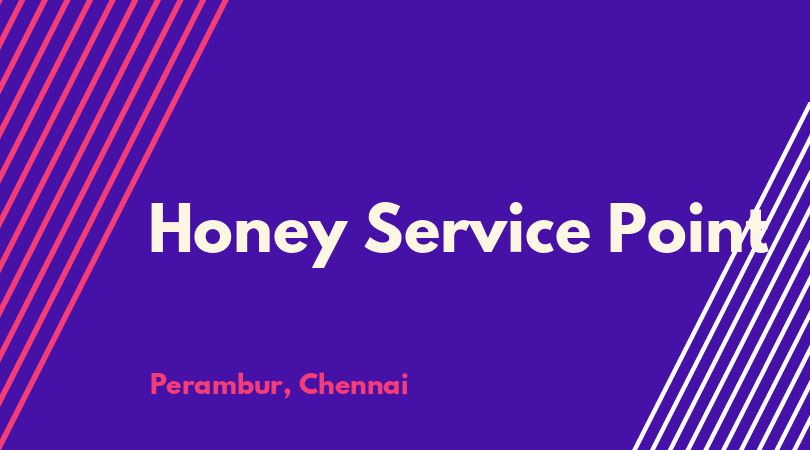 Honey Service Point

Perambur, Chennai